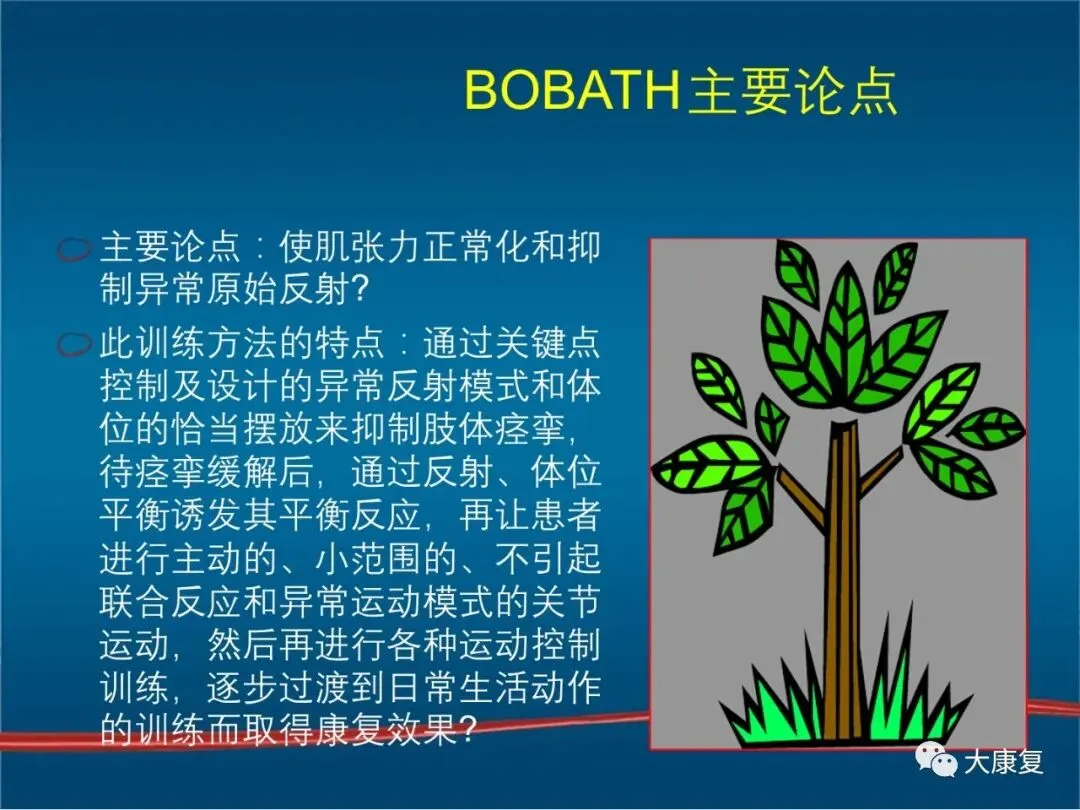 BOBATH主要论点

主要论点：使肌张力正常化和抑制异常原始反射?

此训练方法的特点：通过关键点控制及设计的异常反射模式和体位的恰当摆放来抑制肢体痉挛，待痉挛缓解后，通过反射、体位平衡诱发其平衡反应，再让患者进行主动的、小范围的、不引起联合反应和异常运动模式的关节运动，然后再进行各种运动控制训练，逐步过渡到日常生活动作的训练而取得康复效果?

大康复